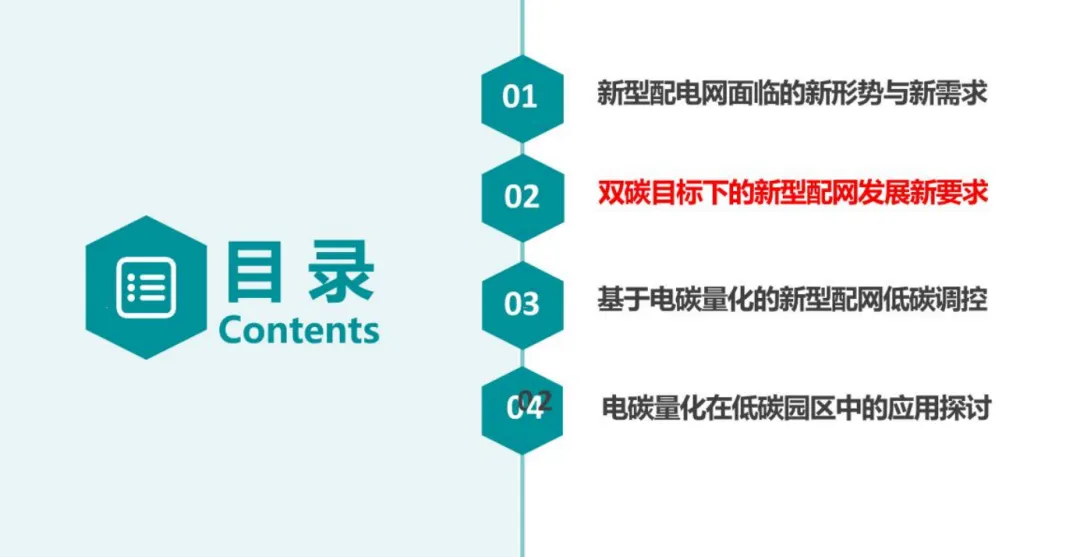 目录
Contents

01 新型配电网面临的新形势与新需求

02 双碳目标下的新型配网发展新要求

03 基于电碳量化的新型配网低碳调控

04 02 电碳量化在低碳园区中的应用探讨